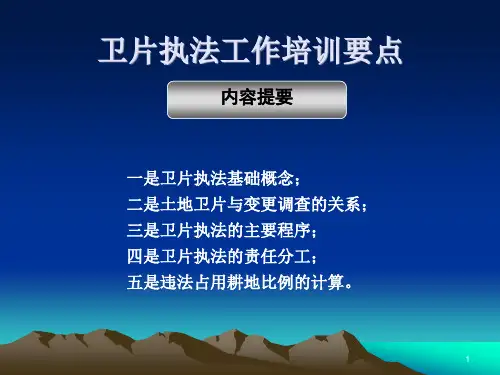 卫片执法工作培训要点

内容提要

一是卫片执法基础概念；
二是土地卫片与变更调查的关系；
三是卫片执法的主要程序；
四是卫片执法的责任分工；
五是违法占用耕地比例的计算。

1